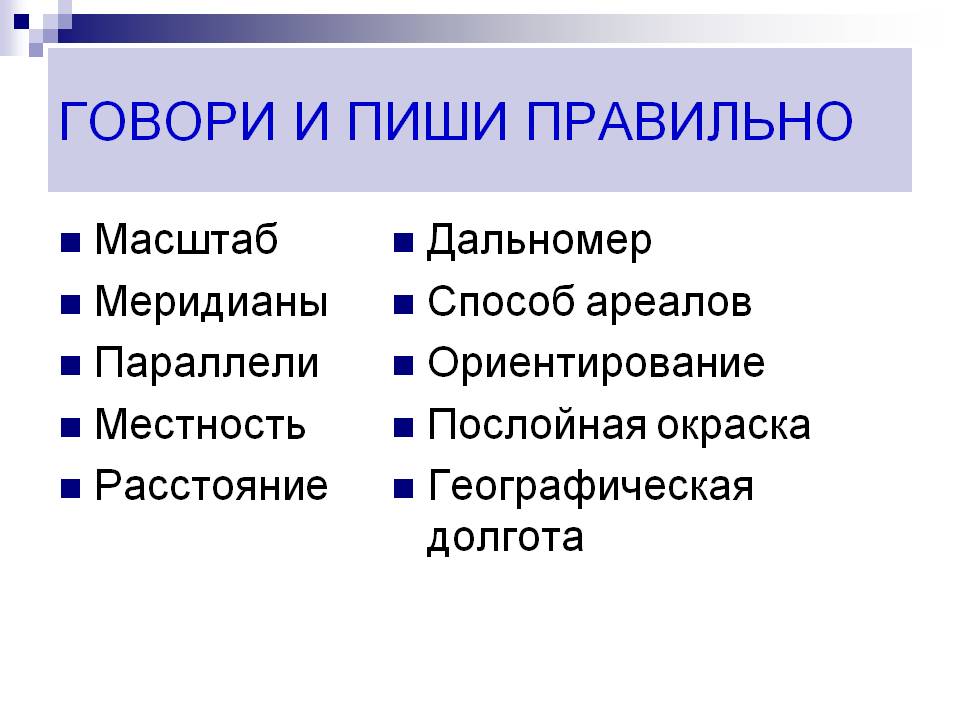 ГОВОРИ И ПИШИ ПРАВИЛЬНО

- Масштаб
- Меридианы
- Параллели
- Местность
- Расстояние

- Дальномер
- Способ ареалов
- Ориентирование
- Послойная окраска
- Географическая долгота